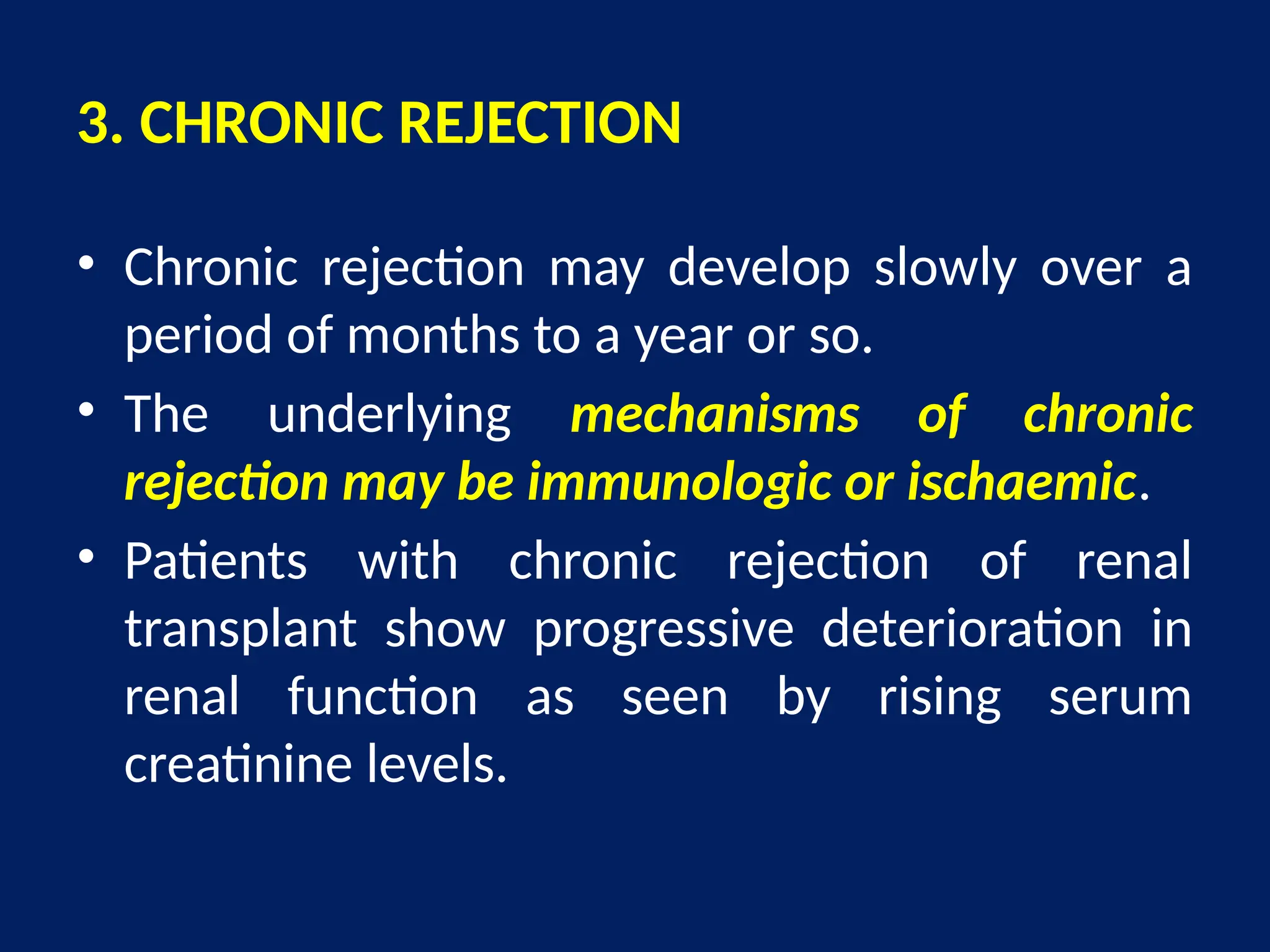 3. CHRONIC REJECTION

• Chronic rejection may develop slowly over a period of months to a year or so.
• The underlying mechanisms of chronic rejection may be immunologic or ischaemic.
• Patients with chronic rejection of renal transplant show progressive deterioration in renal function as seen by rising serum creatinine levels.